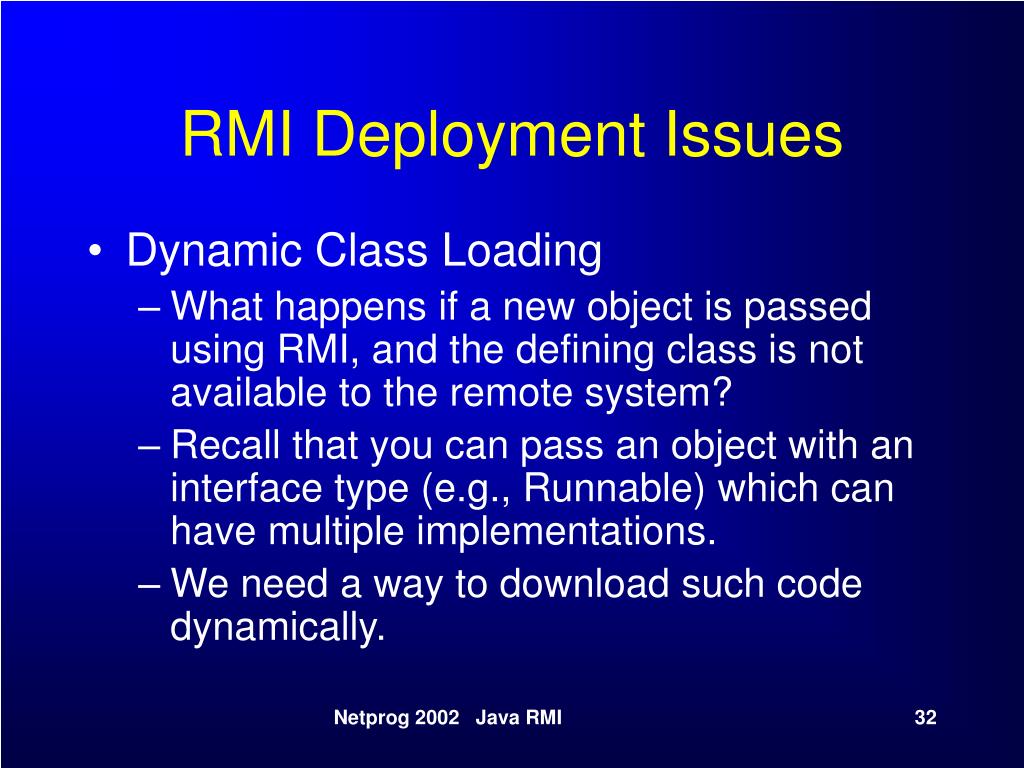 RMI Deployment Issues

• Dynamic Class Loading
– What happens if a new object is passed using RMI, and the defining class is not available to the remote system?
– Recall that you can pass an object with an interface type (e.g., Runnable) which can have multiple implementations.
– We need a way to download such code dynamically.

Netprog 2002 Java RMI

32